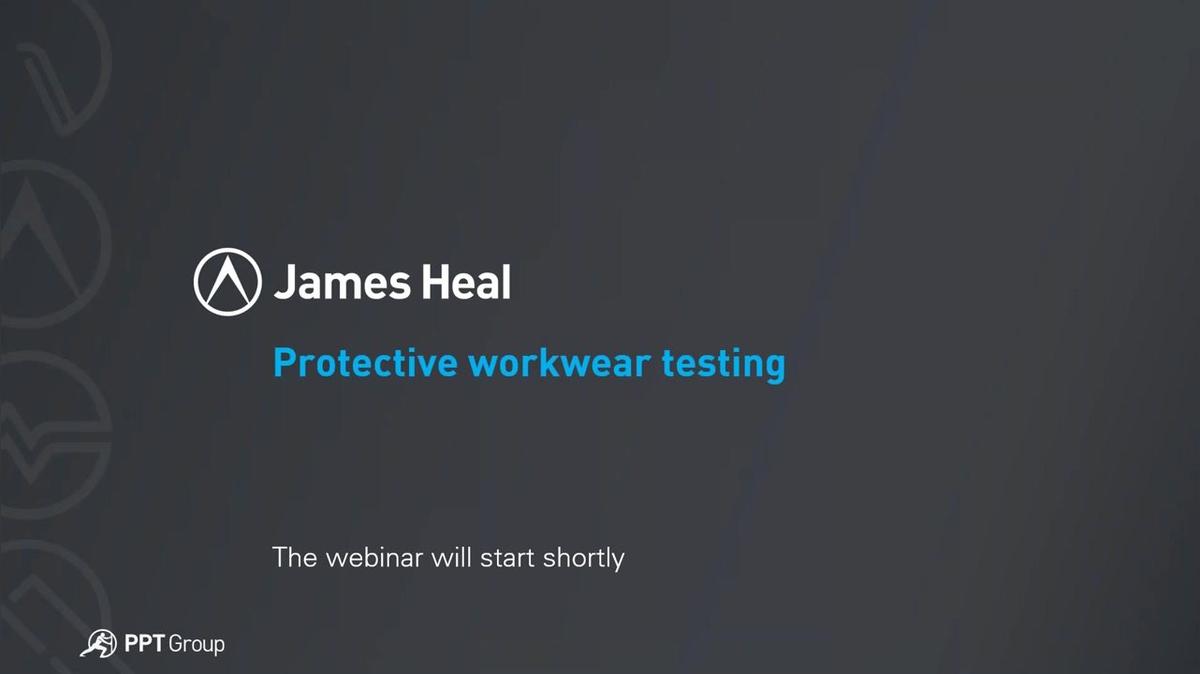 James Heal

Protective workwear testing

The webinar will start shortly

PPT Group